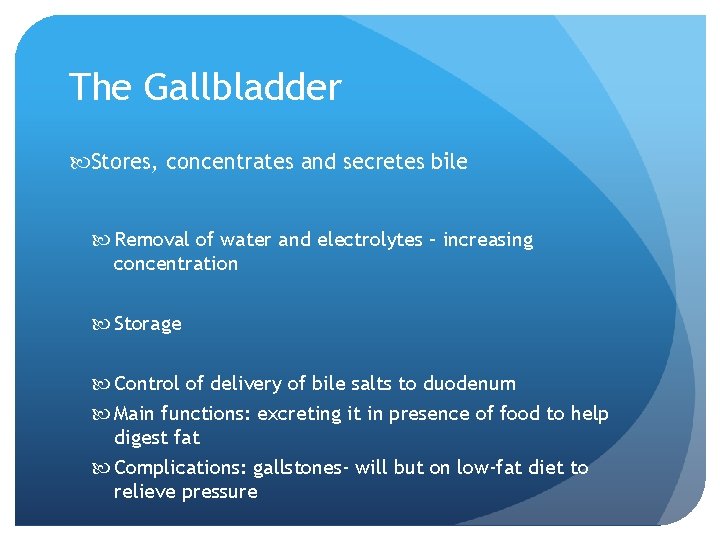 The Gallbladder

Stores, concentrates and secretes bile

Removal of water and electrolytes – increasing concentration

Storage

Control of delivery of bile salts to duodenum

Main functions: excreting it in presence of food to help digest fat

Complications: gallstones- will but on low-fat diet to relieve pressure